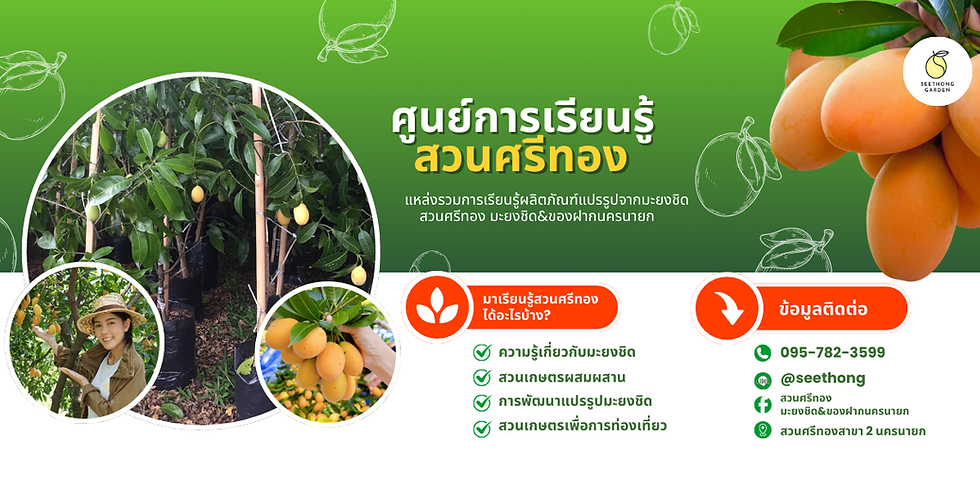 SEETHONG GARDEN

ศูนย์การเรียนรู้
สวนศรีทอง

แหล่งรวมการเรียนรู้ผลิตภัณฑ์แปรรูปจากมะยงชิด สวนศรีทอง มะยงชิด&ของฝากนครนายก

มาเรียนรู้สวนศรีทอง ได้อะไรบ้าง?

ความรู้เกี่ยวกับมะยงชิด
สวนเกษตรผสมผสาน
การพัฒนาแปรรูปมะยงชิด
สวนเกษตรเพื่อการท่องเที่ยว

ข้อมูลติดต่อ

095-782-3599
@seethong
สวนศรีทอง มะยงชิด&ของฝากนครนายก
สวนศรีทองสาขา 2 นครนายก